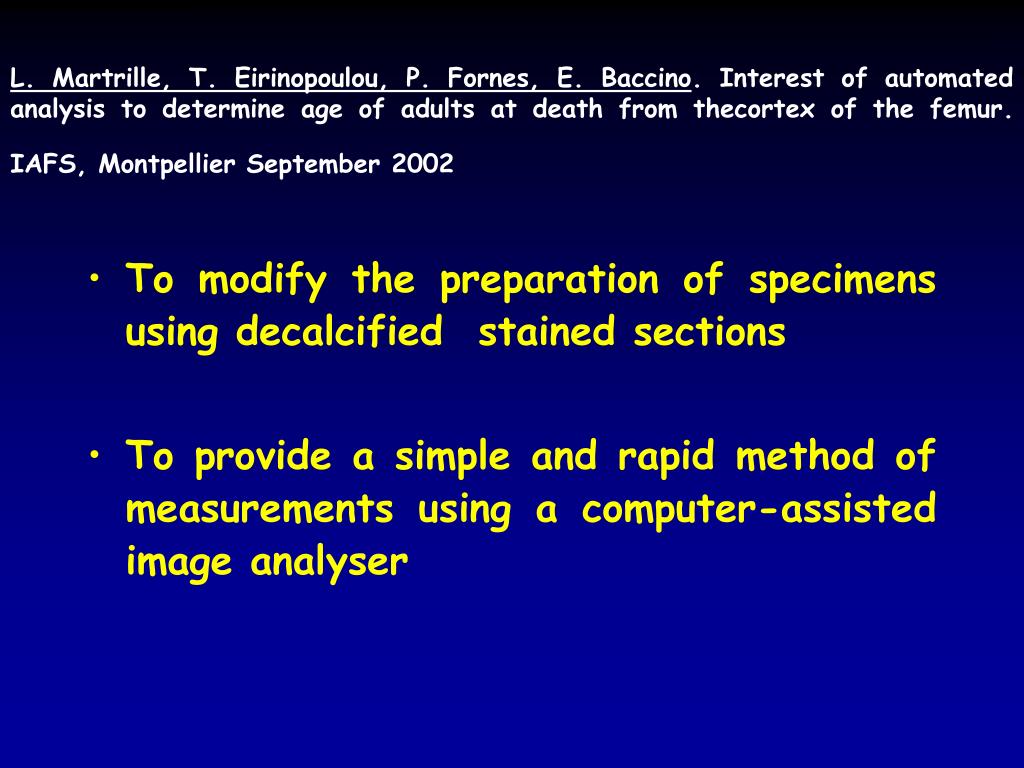 L. Martrille, T. Eirinopoulou, P. Fornes, E. Baccino. Interest of automated analysis to determine age of adults at death from thecortex of the femur.

IAFS, Montpellier September 2002

• To modify the preparation of specimens using decalcified stained sections

• To provide a simple and rapid method of measurements using a computer-assisted image analyser